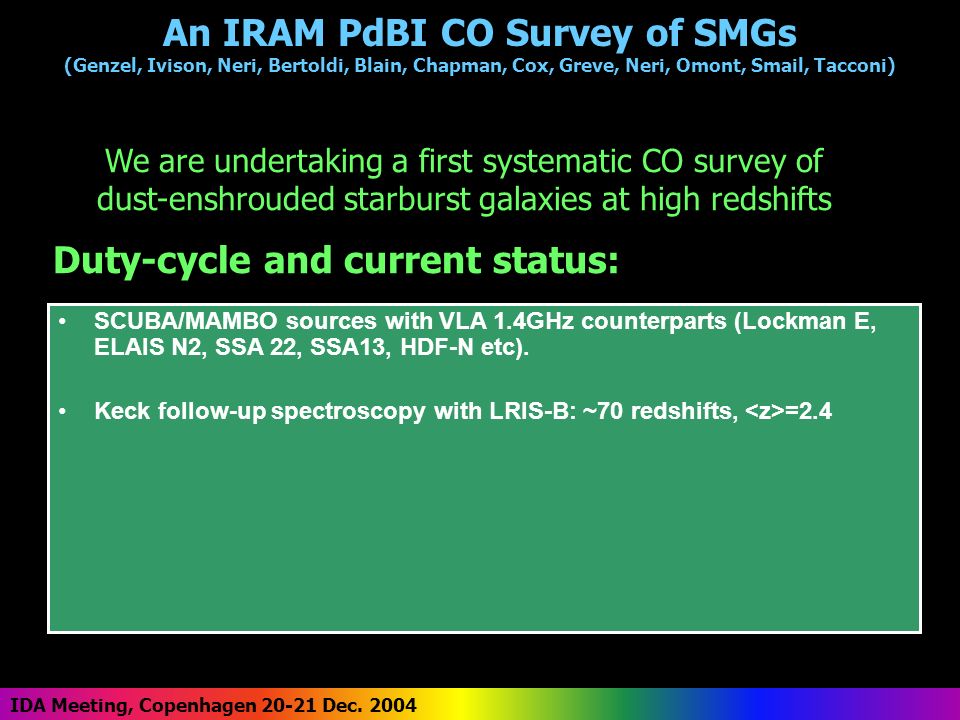 An IRAM PdBI CO Survey of SMGs
(Genzel, Ivison, Neri, Bertoldi, Blain, Chapman, Cox, Greve, Neri, Omont, Smail, Tacconi)

We are undertaking a first systematic CO survey of dust-enshrouded starburst galaxies at high redshifts

Duty-cycle and current status:

• SCUBA/MAMBO sources with VLA 1.4GHz counterparts (Lockman E, ELAIS N2, SSA 22, SSA13, HDF-N etc).

• Keck follow-up spectroscopy with LRIS-B: ~70 redshifts, <z>=2.4

IDA Meeting, Copenhagen 20-21 Dec. 2004